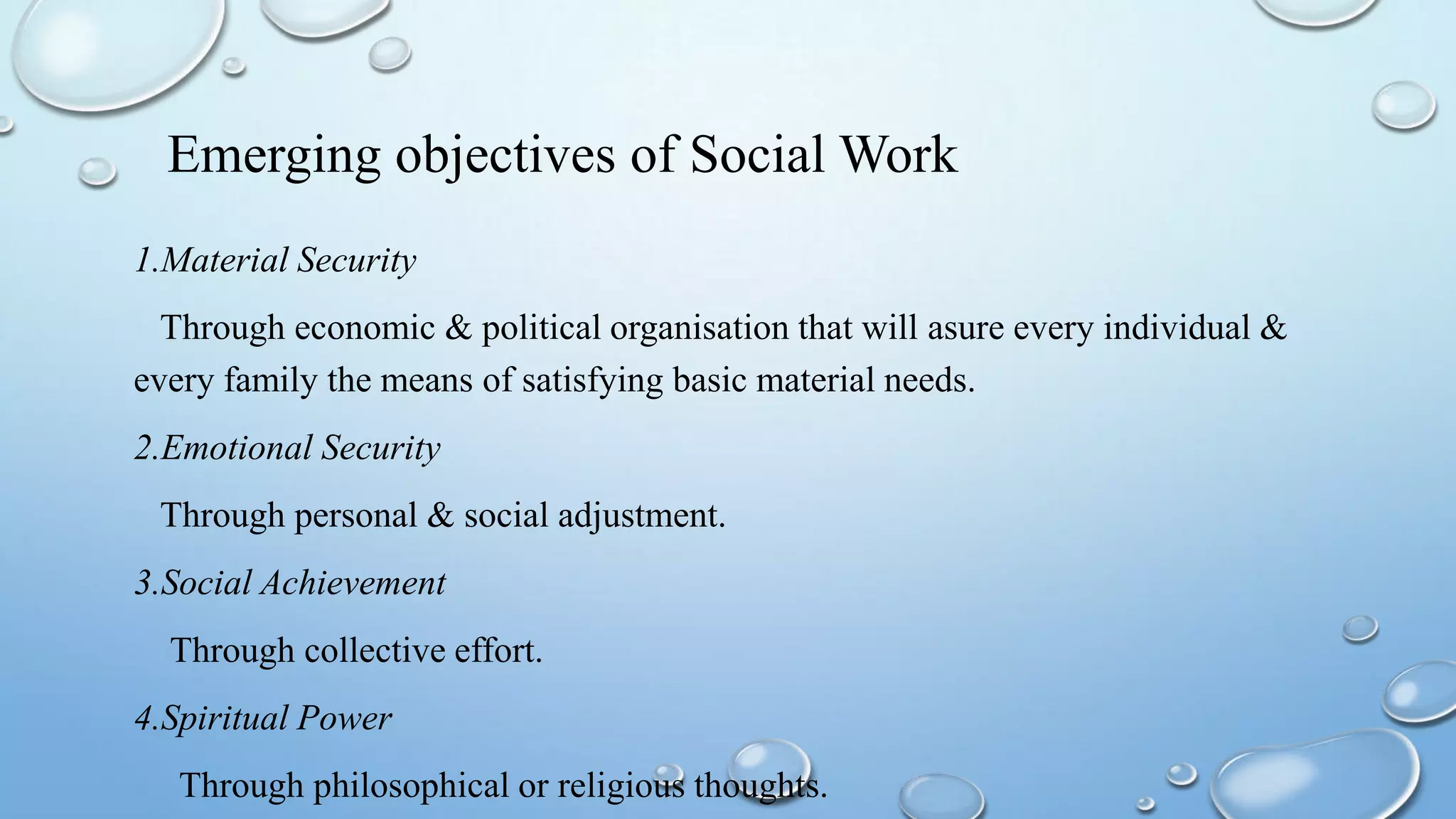 Emerging objectives of Social Work

1.Material Security

Through economic & political organisation that will asure every individual & every family the means of satisfying basic material needs.

2.Emotional Security

Through personal & social adjustment.

3.Social Achievement

Through collective effort.

4.Spiritual Power

Through philosophical or religious thoughts.